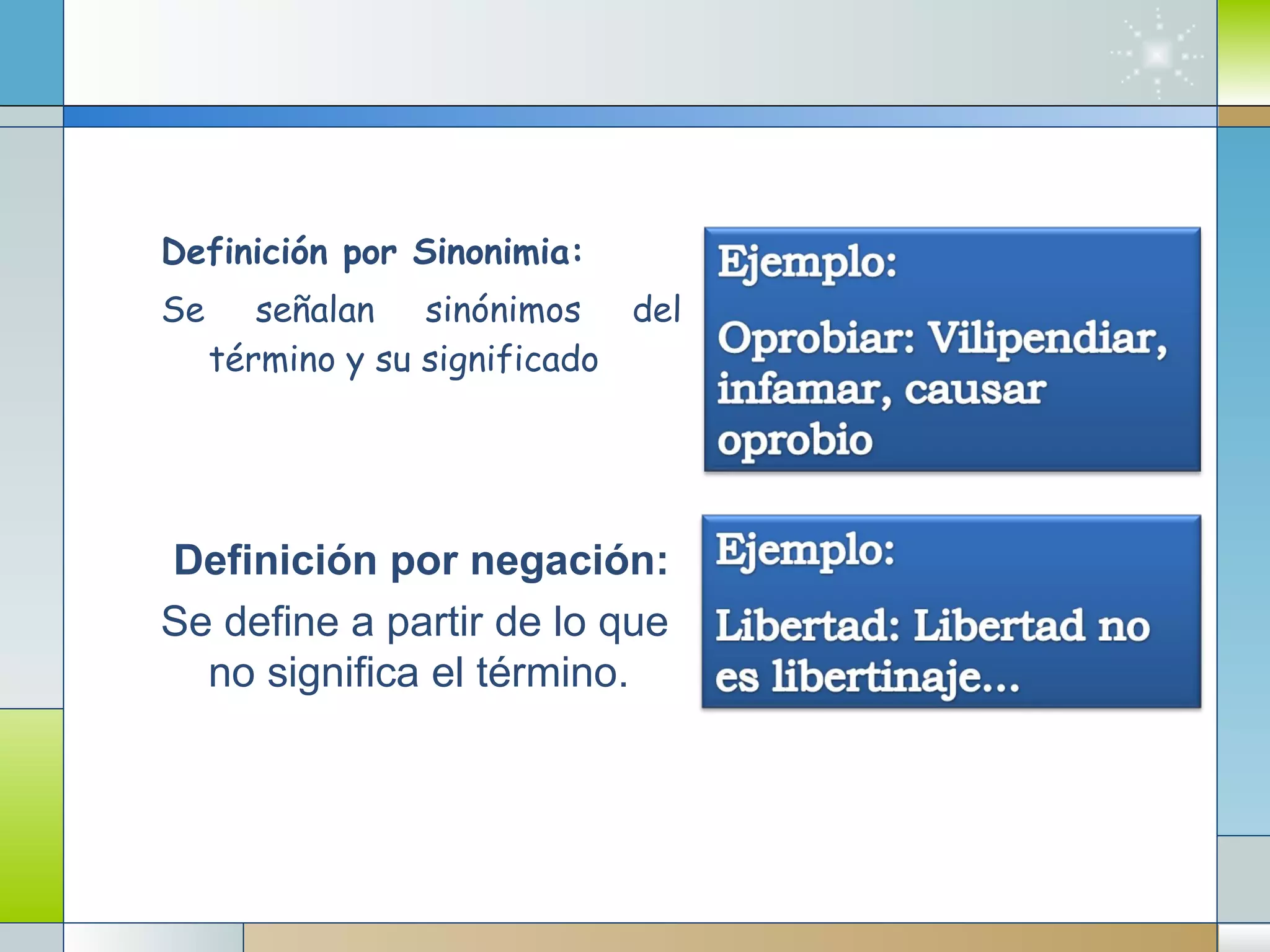 Definición por Sinonimia:

Se señalan sinónimos del término y su significado

Ejemplo:

Oprobiar: Vilipendiar, infamar, causar oprobio

Definición por negación:

Se define a partir de lo que no significa el término.

Ejemplo:

Libertad: Libertad no es libertinaje...